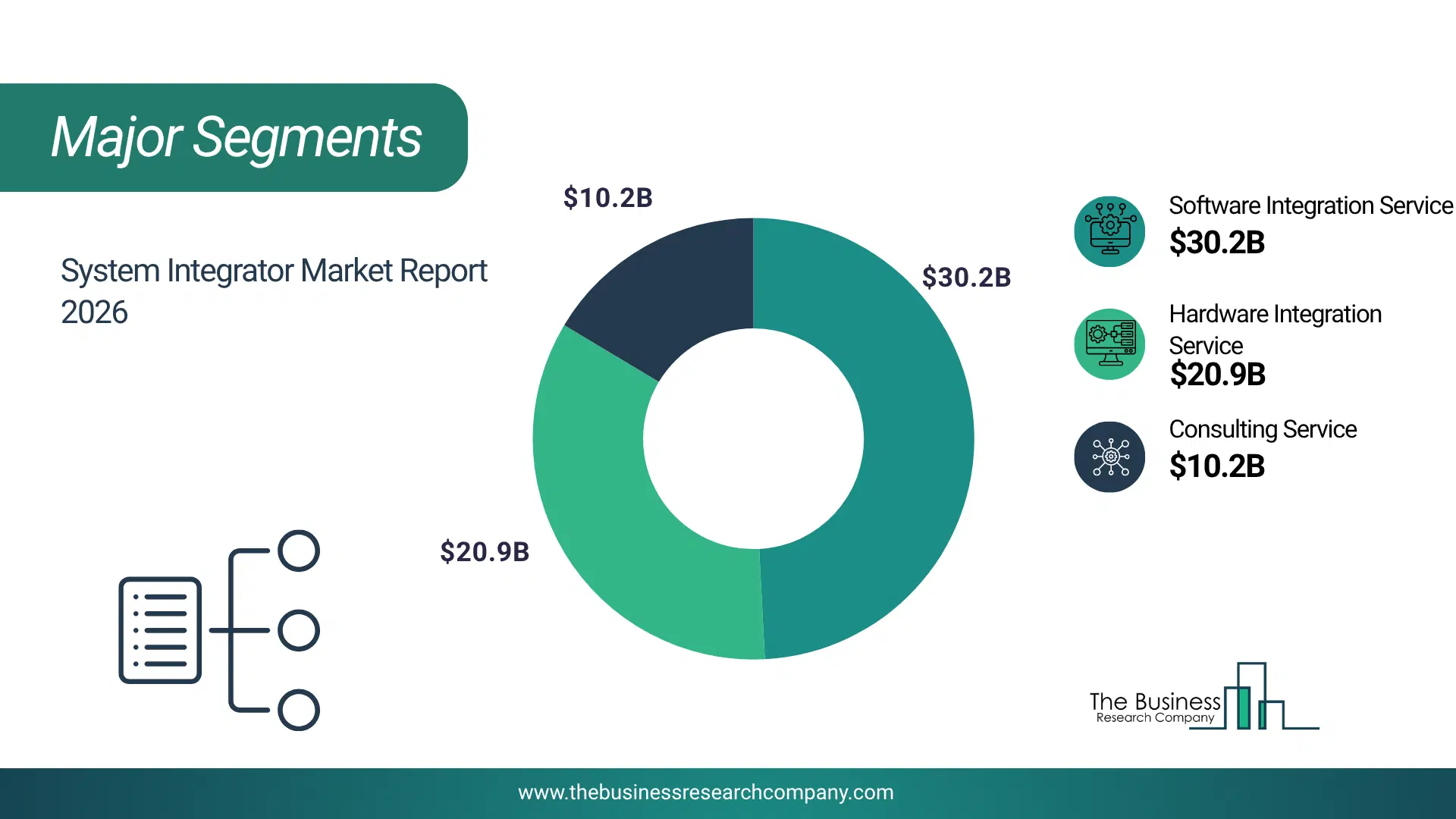 Major Segments

System Integrator Market Report 2026

$10.2B

$30.2B

$20.9B

Software Integration Service
$30.2B

Hardware Integration Service
$20.9B

Consulting Service
$10.2B

The Business
Research Company

www.thebusinessresearchcompany.com